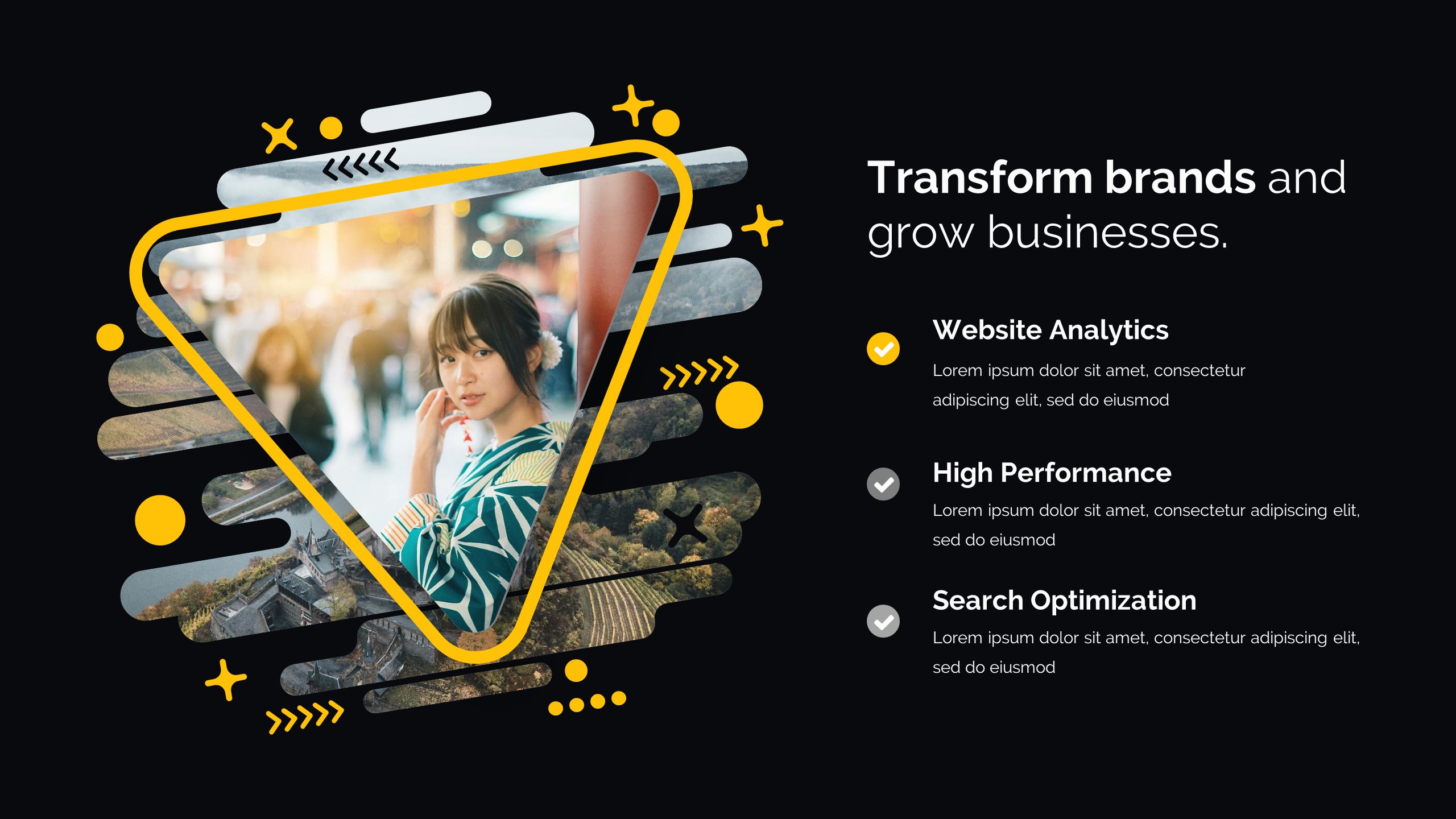 Transform brands and grow businesses.

Website Analytics

Lorem ipsum dolor sit amet, consectetur adipiscing elit, sed do eiusmod

High Performance

Lorem ipsum dolor sit amet, consectetur adipiscing elit, sed do eiusmod

Search Optimization

Lorem ipsum dolor sit amet, consectetur adipiscing elit, sed do eiusmod